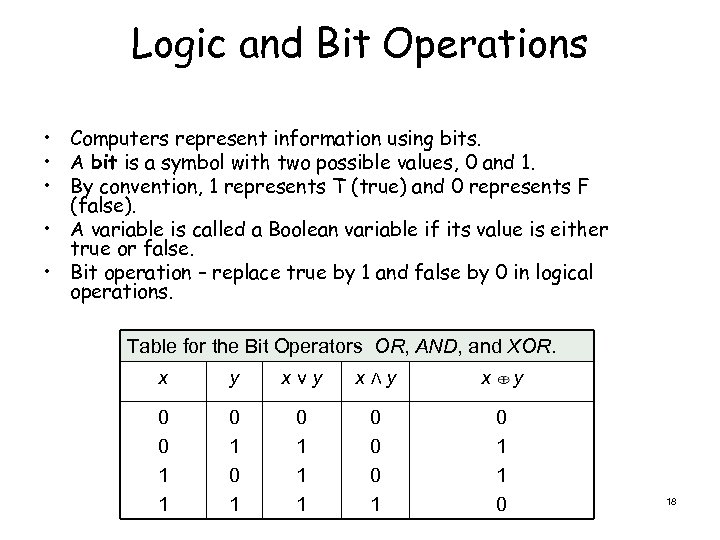 Logic and Bit Operations

• Computers represent information using bits.
• A bit is a symbol with two possible values, 0 and 1.
• By convention, 1 represents T (true) and 0 represents F (false).
• A variable is called a Boolean variable if its value is either true or false.
• Bit operation – replace true by 1 and false by 0 in logical operations.

Table for the Bit Operators OR, AND, and XOR.

| $x$ | $y$ | $x \vee y$ | $x \wedge y$ | $x \oplus y$ |
|---|---|---|---|---|
| 0 | 0 | 0 | 0 | 0 |
| 0 | 1 | 1 | 0 | 1 |
| 1 | 0 | 1 | 0 | 1 |
| 1 | 1 | 1 | 1 | 0 |

18